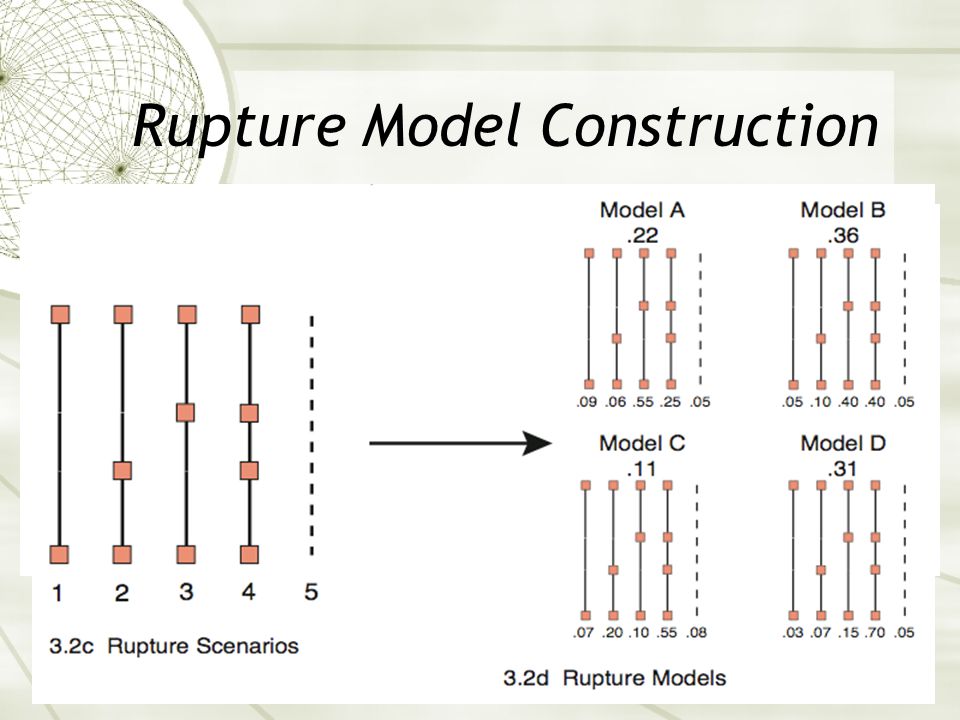 Rupture Model Construction

1 2 3 4 5

3.2c Rupture Scenarios

Model A
.22

.09 .06 .55 .25 .05

Model B
.36

.05 .10 .40 .40 .05

Model C
.11

.07 .20 .10 .55 .08

Model D
.31

.03 .07 .15 .70 .05

3.2d Rupture Models